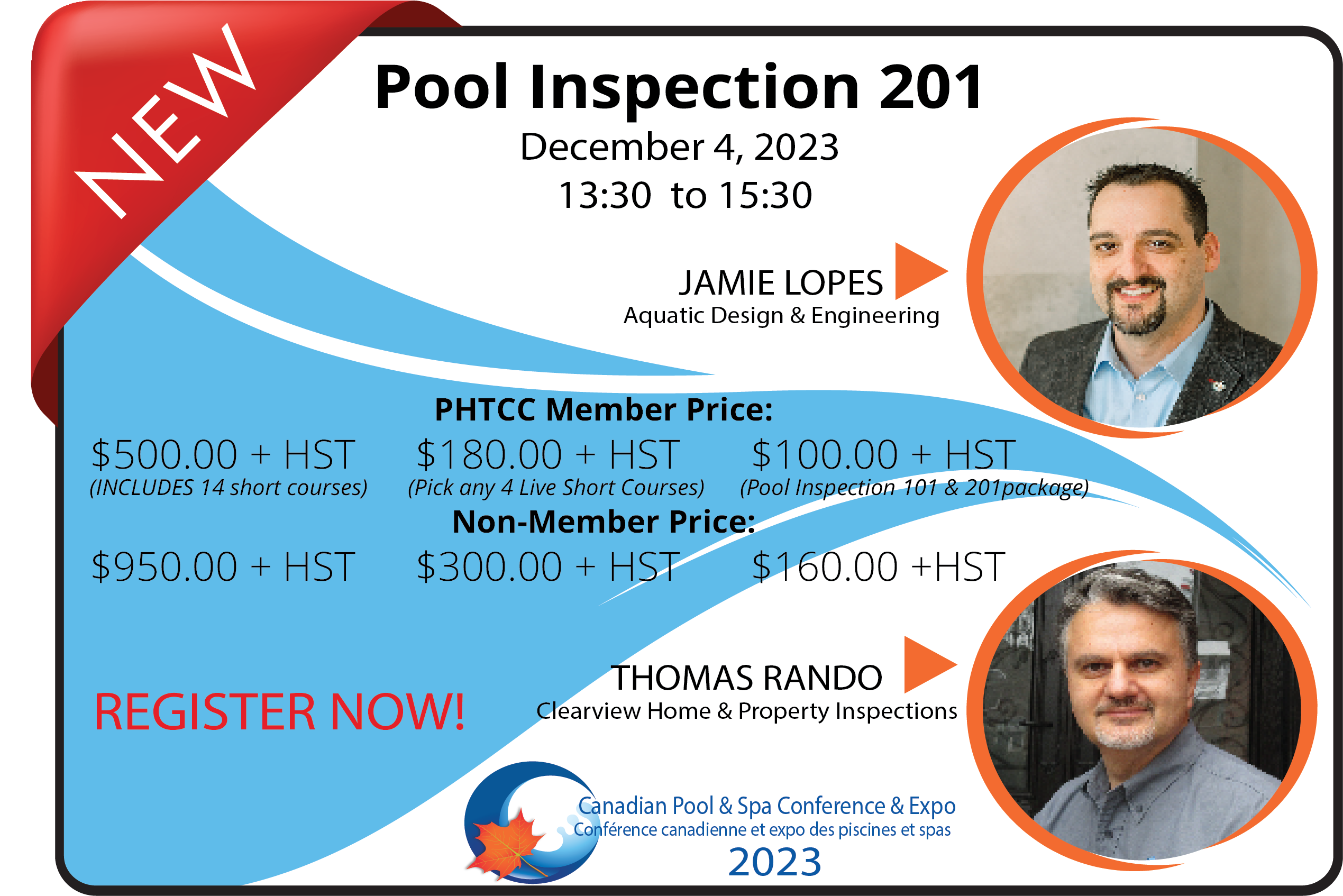 NEW

Pool Inspection 201

December 4, 2023
13:30 to 15:30

JAMIE LOPES
Aquatic Design & Engineering

PHTCC Member Price:

$500.00 + HST
(INCLUDES 14 short courses)

$180.00 + HST
(Pick any 4 Live Short Courses)

$100.00 + HST
(Pool Inspection 101 & 201package)

Non-Member Price:

$950.00 + HST

$300.00 + HST

$160.00 +HST

REGISTER NOW!

THOMAS RANDO
Clearview Home & Property Inspections

Canadian Pool & Spa Conference & Expo
Conférence canadienne et expo des piscines et spas
2023